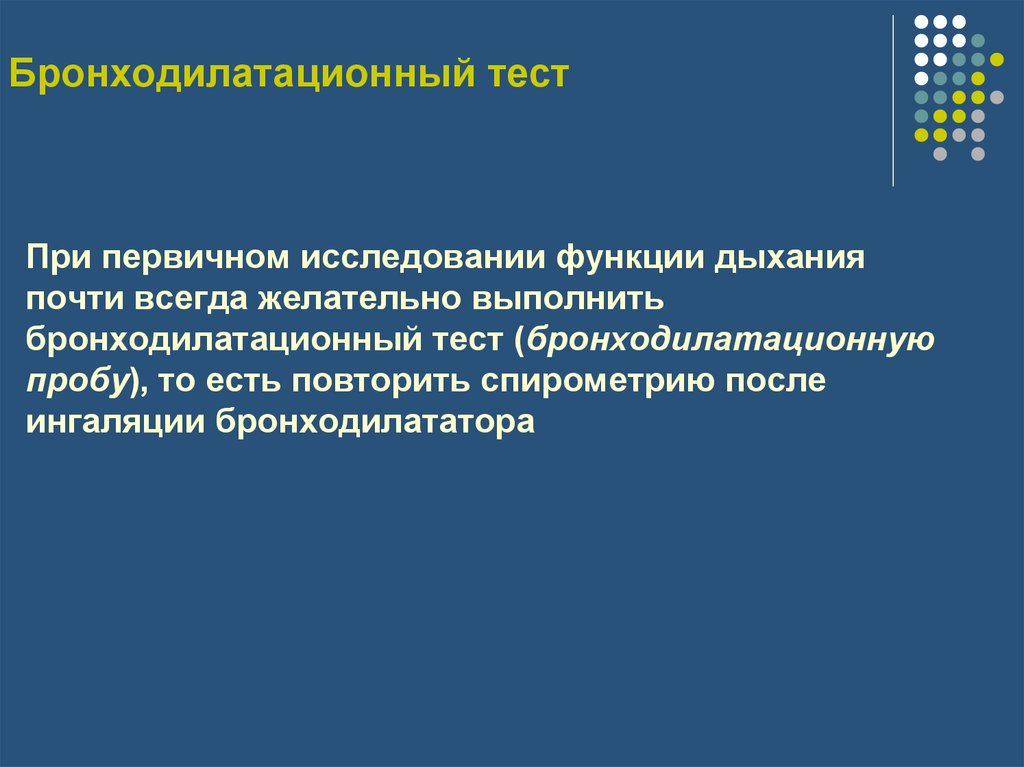 Бронходилатационный тест

При первичном исследовании функции дыхания почти всегда желательно выполнить бронходилатационный тест (бронходилатационную пробу), то есть повторить спирометрию после ингаляции бронходилататора